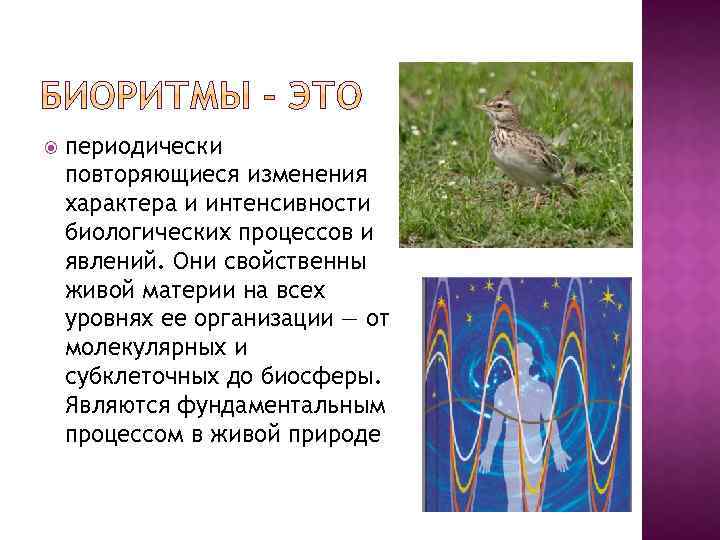 БИОРИТМЫ - ЭТО

периодически повторяющиеся изменения характера и интенсивности биологических процессов и явлений. Они свойственны живой материи на всех уровнях ее организации — от молекулярных и субклеточных до биосферы. Являются фундаментальным процессом в живой природе